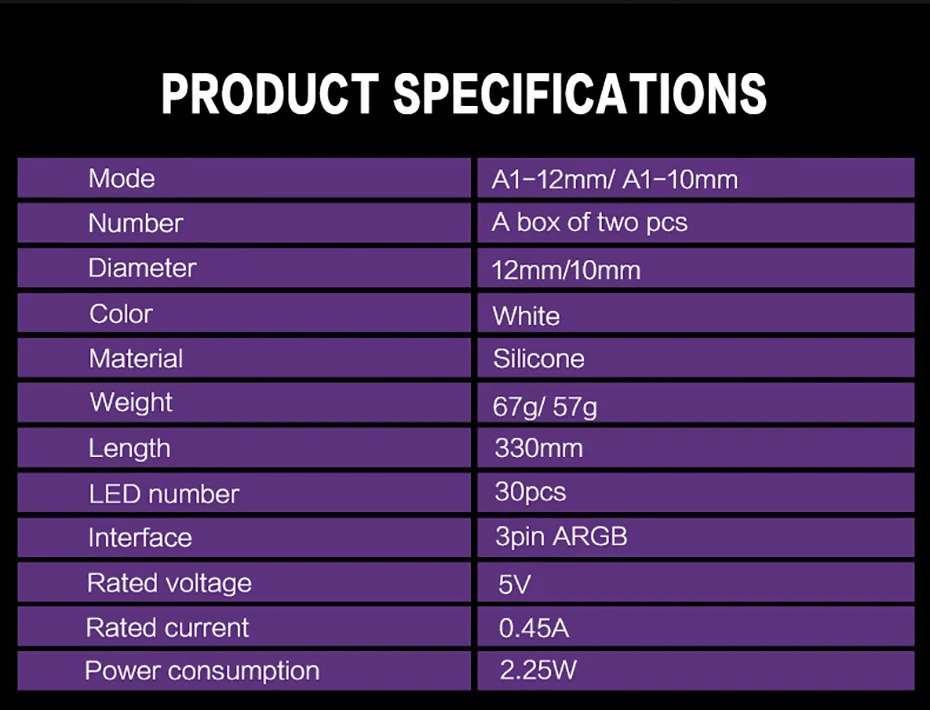 PRODUCT SPECIFICATIONS

| Mode | A1-12mm/ A1-10mm |
|---|---|
| Number | A box of two pcs |
| Diameter | 12mm/10mm |
| Color | White |
| Material | Silicone |
| Weight | 67g/ 57g |
| Length | 330mm |
| LED number | 30pcs |
| Interface | 3pin ARGB |
| Rated voltage | 5V |
| Rated current | 0.45A |
| Power consumption | 2.25W |